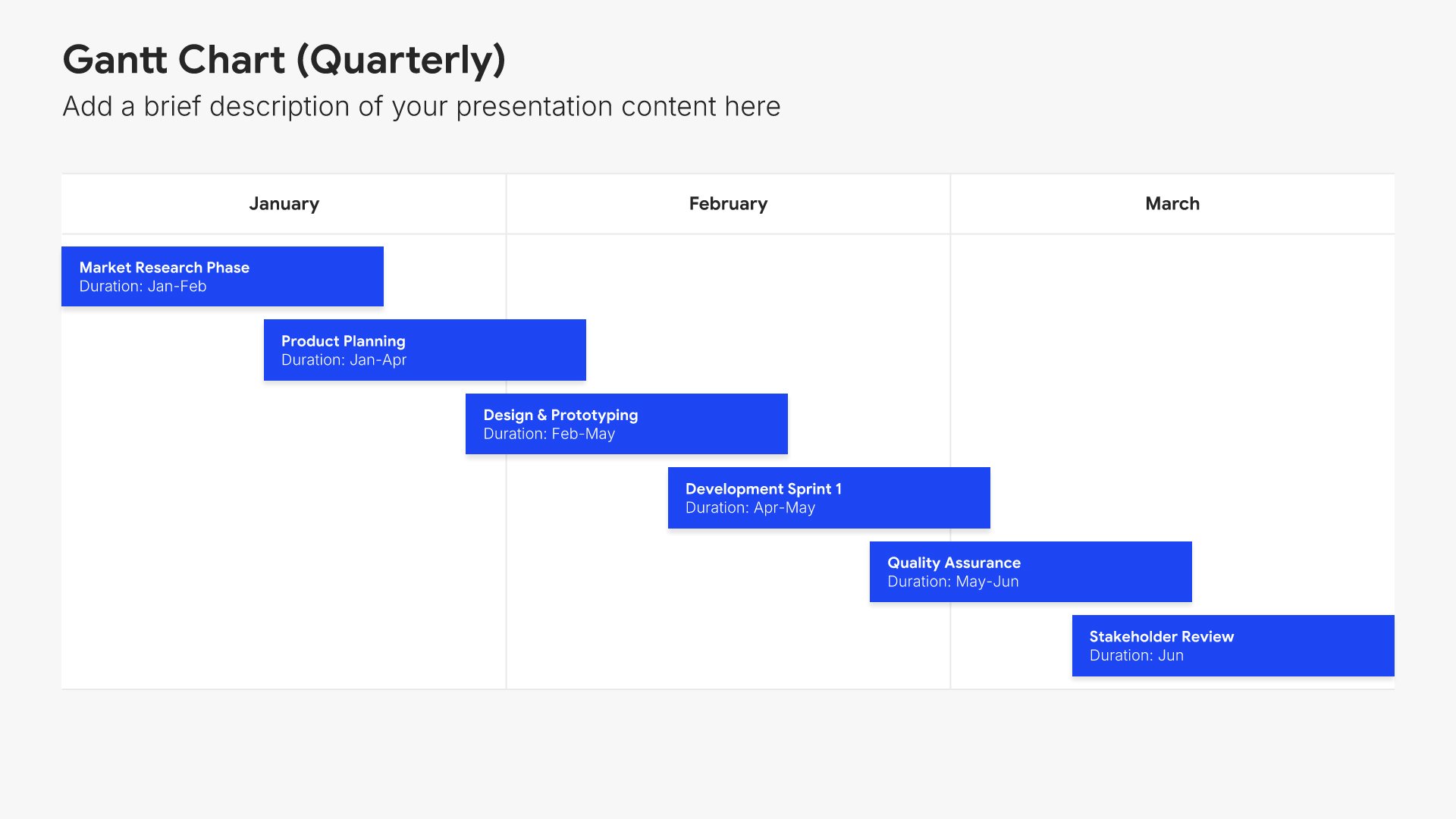 Gantt Chart (Quarterly)
Add a brief description of your presentation content here

January

February

March

Market Research Phase
Duration: Jan-Feb

Product Planning
Duration: Jan-Apr

Design & Prototyping
Duration: Feb-May

Development Sprint 1
Duration: Apr-May

Quality Assurance
Duration: May-Jun

Stakeholder Review
Duration: Jun